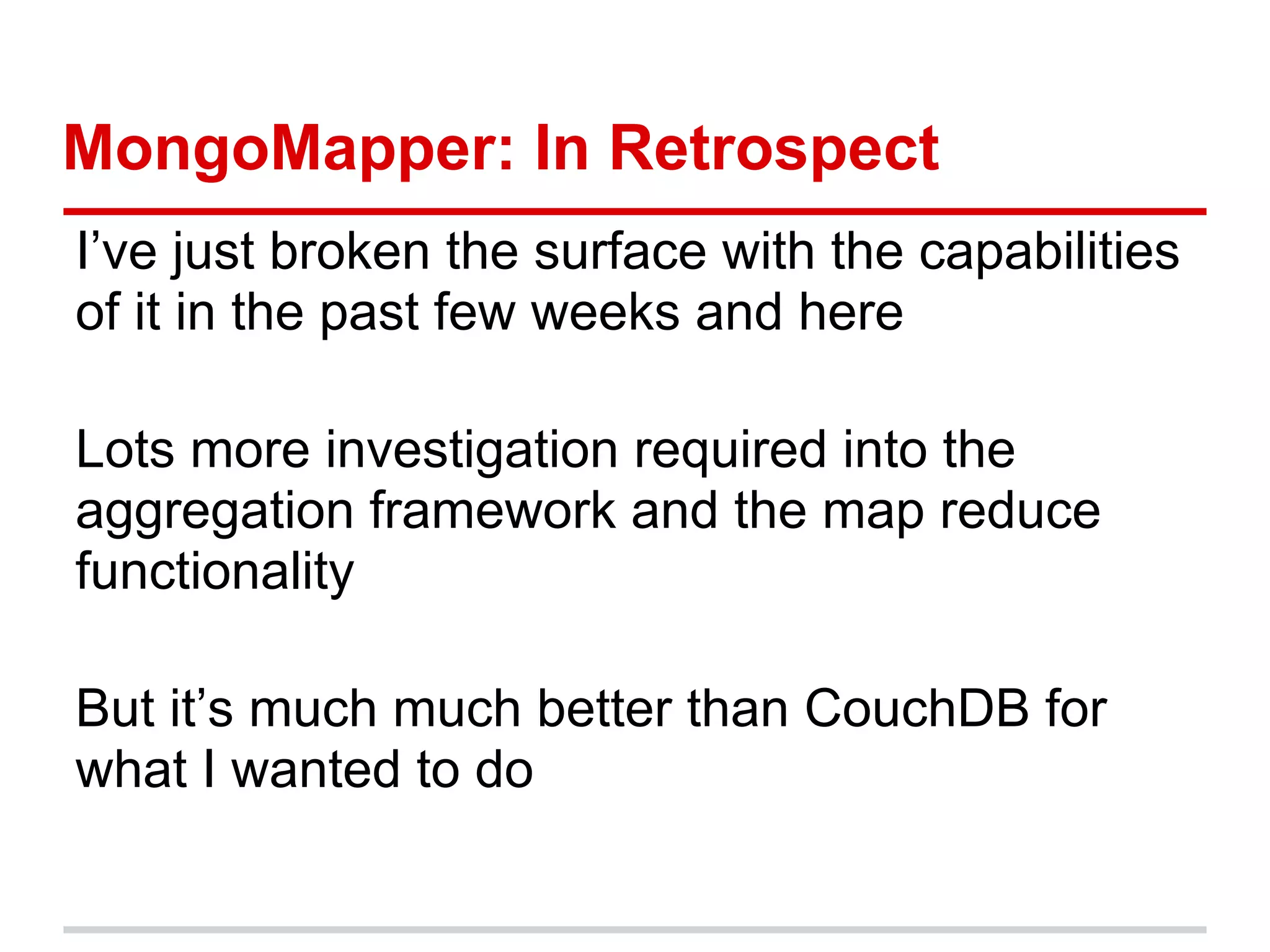 MongoMapper: In Retrospect

I’ve just broken the surface with the capabilities of it in the past few weeks and here

Lots more investigation required into the aggregation framework and the map reduce functionality

But it’s much much better than CouchDB for what I wanted to do